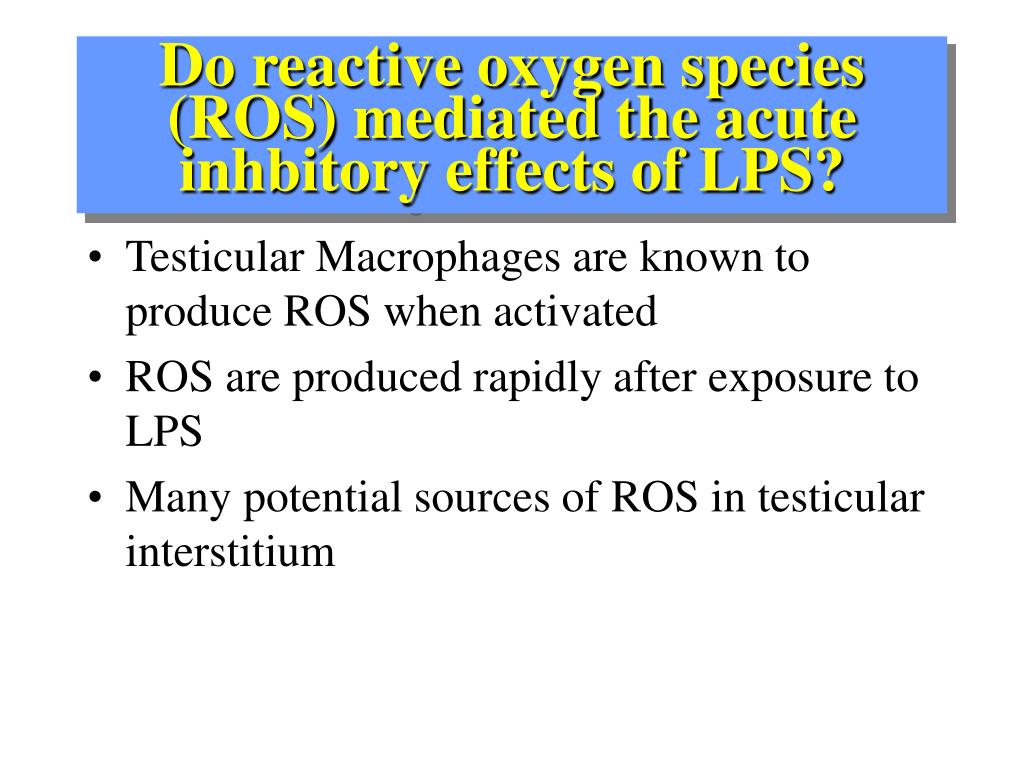 Do reactive oxygen species (ROS) mediated the acute inhbitory effects of LPS?

• Testicular Macrophages are known to produce ROS when activated

• ROS are produced rapidly after exposure to LPS

• Many potential sources of ROS in testicular interstitium